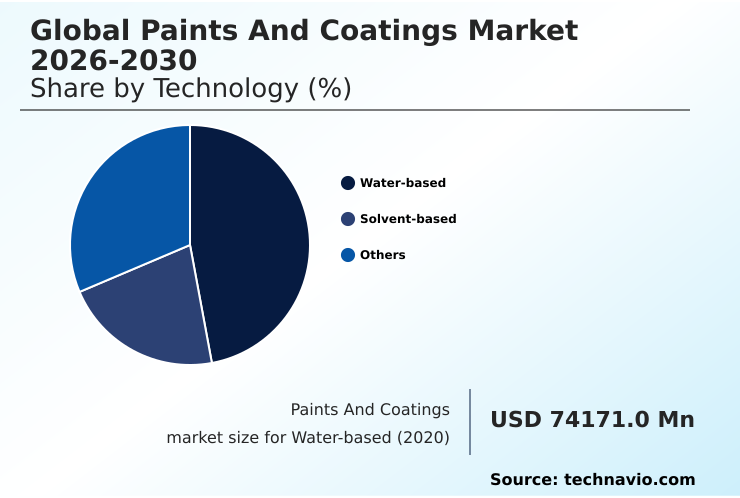 Global Paints And Coatings Market 2026-2030
Share by Technology (%)

Water-based
Solvent-based
Others

Paints And Coatings market size for Water-based (2020)

USD 74171.0 Mn

Source: technavio.com